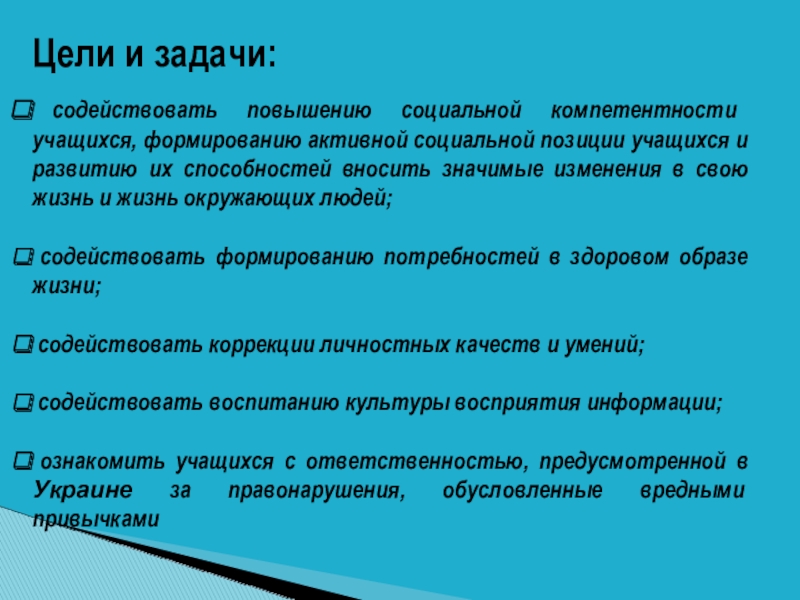 Цели и задачи:

❑ содействовать повышению социальной компетентности учащихся, формированию активной социальной позиции учащихся и развитию их способностей вносить значимые изменения в свою жизнь и жизнь окружающих людей;

❑ содействовать формированию потребностей в здоровом образе жизни;

❑ содействовать коррекции личностных качеств и умений;

❑ содействовать воспитанию культуры восприятия информации;

❑ ознакомить учащихся с ответственностью, предусмотренной в Украине за правонарушения, обусловленные вредными привычками